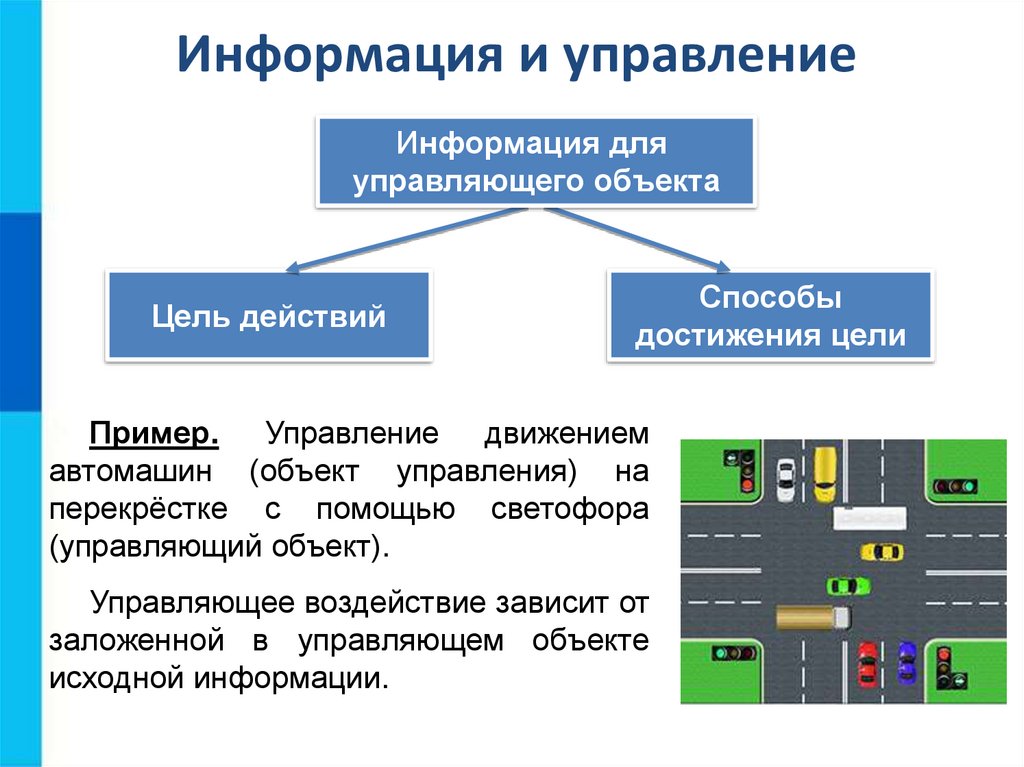 Информация и управление

Информация для управляющего объекта

Цель действий

Способы достижения цели

Пример. Управление движением автомашин (объект управления) на перекрёстке с помощью светофора (управляющий объект).

Управляющее воздействие зависит от заложенной в управляющем объекте исходной информации.